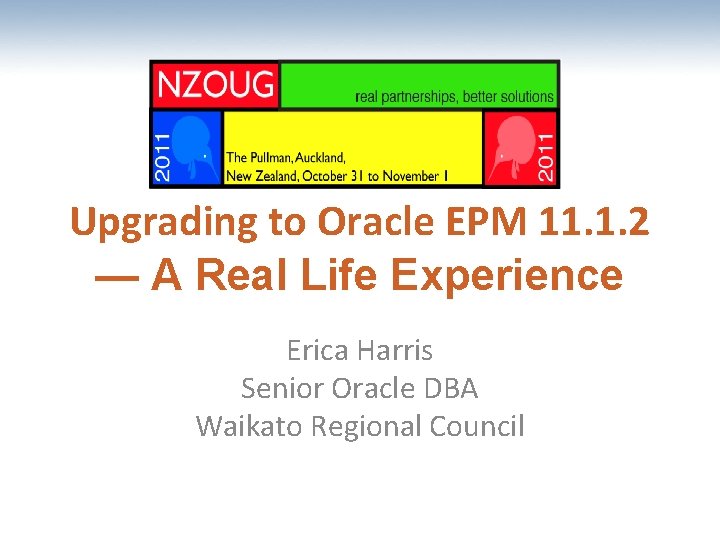 NZOUG
real partnerships, better solutions
2011
The Pullman, Auckland, New Zealand, October 31 to November 1
2011

Upgrading to Oracle EPM 11.1.2 — A Real Life Experience

Erica Harris
Senior Oracle DBA
Waikato Regional Council